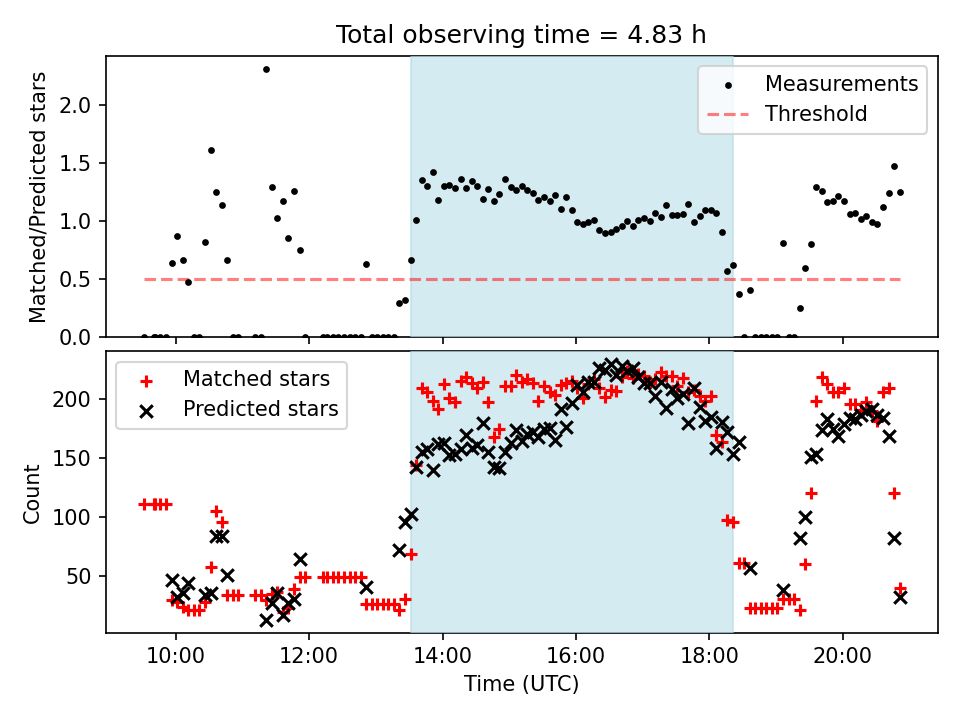 Total observing time = 4.83 h

Matched/Predicted stars

2.0
1.5
1.0
0.5
0.0

Measurements
Threshold

Count

200
150
100
50

Matched stars
Predicted stars

10:00
12:00
14:00
16:00
18:00
20:00

Time (UTC)